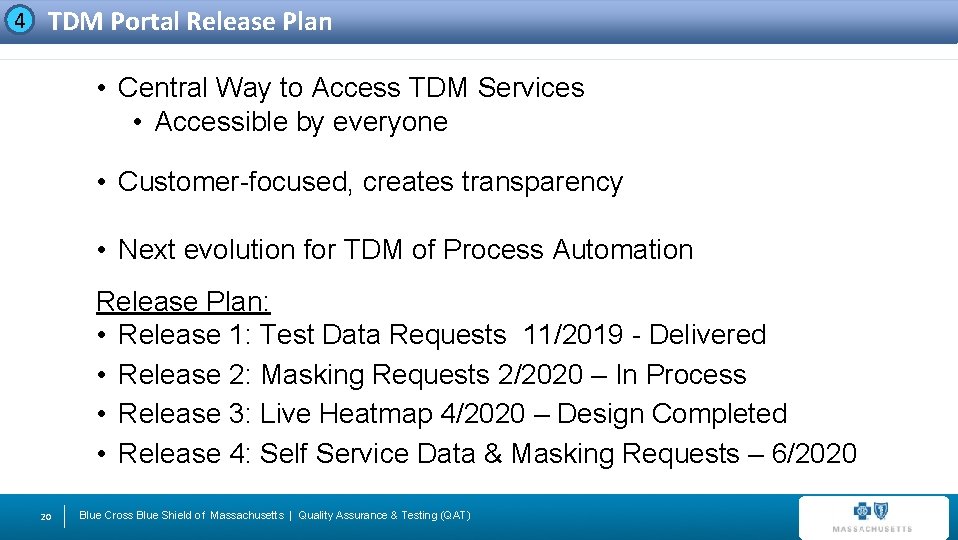 4 TDM Portal Release Plan

• Central Way to Access TDM Services
• Accessible by everyone

• Customer-focused, creates transparency

• Next evolution for TDM of Process Automation

Release Plan:
• Release 1: Test Data Requests 11/2019 - Delivered
• Release 2: Masking Requests 2/2020 – In Process
• Release 3: Live Heatmap 4/2020 – Design Completed
• Release 4: Self Service Data & Masking Requests – 6/2020

20 Blue Cross Blue Shield of Massachusetts | Quality Assurance & Testing (QAT)

MASSACHUSETTS